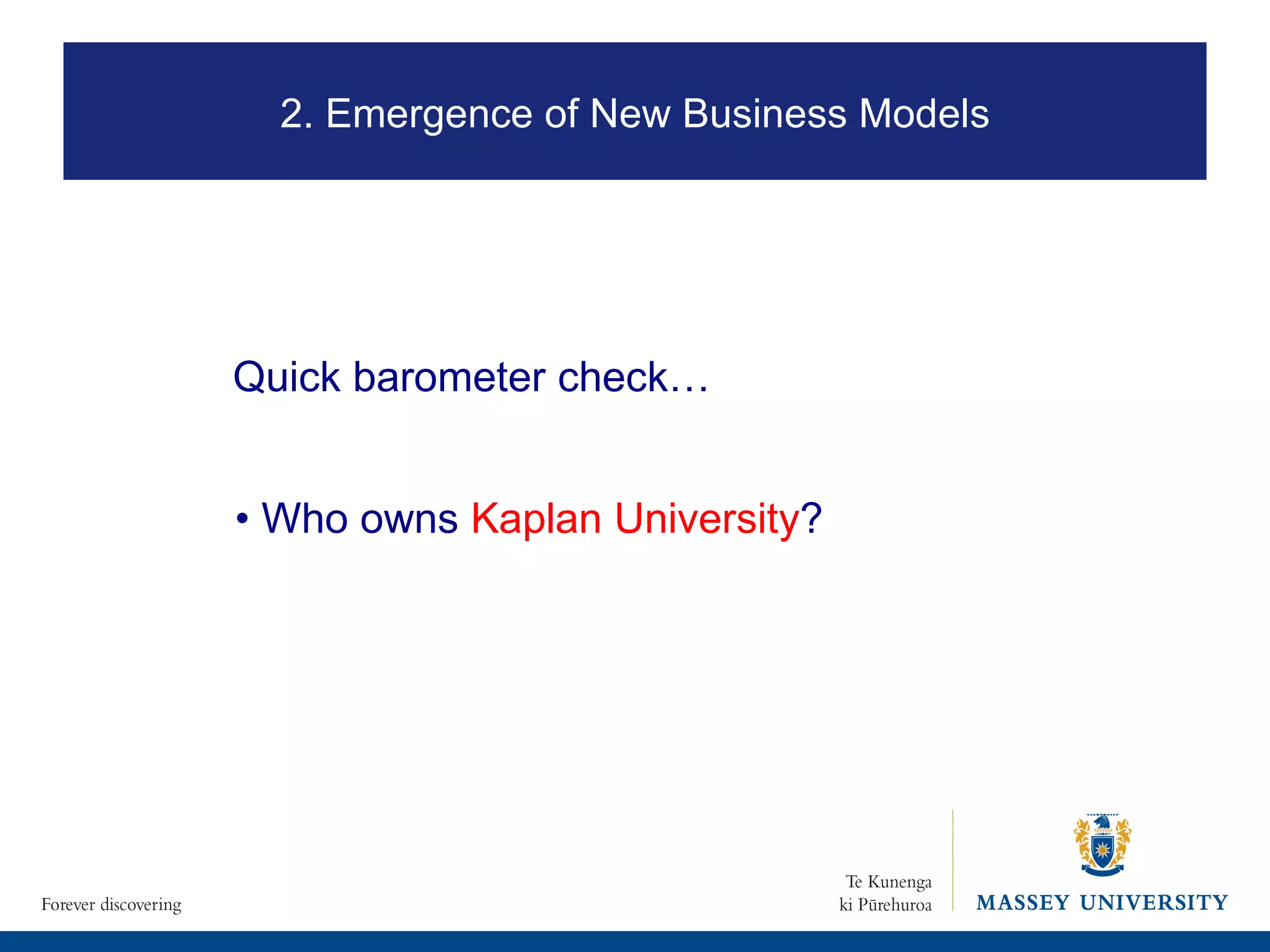 2. Emergence of New Business Models

Quick barometer check…

• Who owns Kaplan University?

Forever discovering

Te Kunenga
ki Pūrehuroa

MASSEY UNIVERSITY